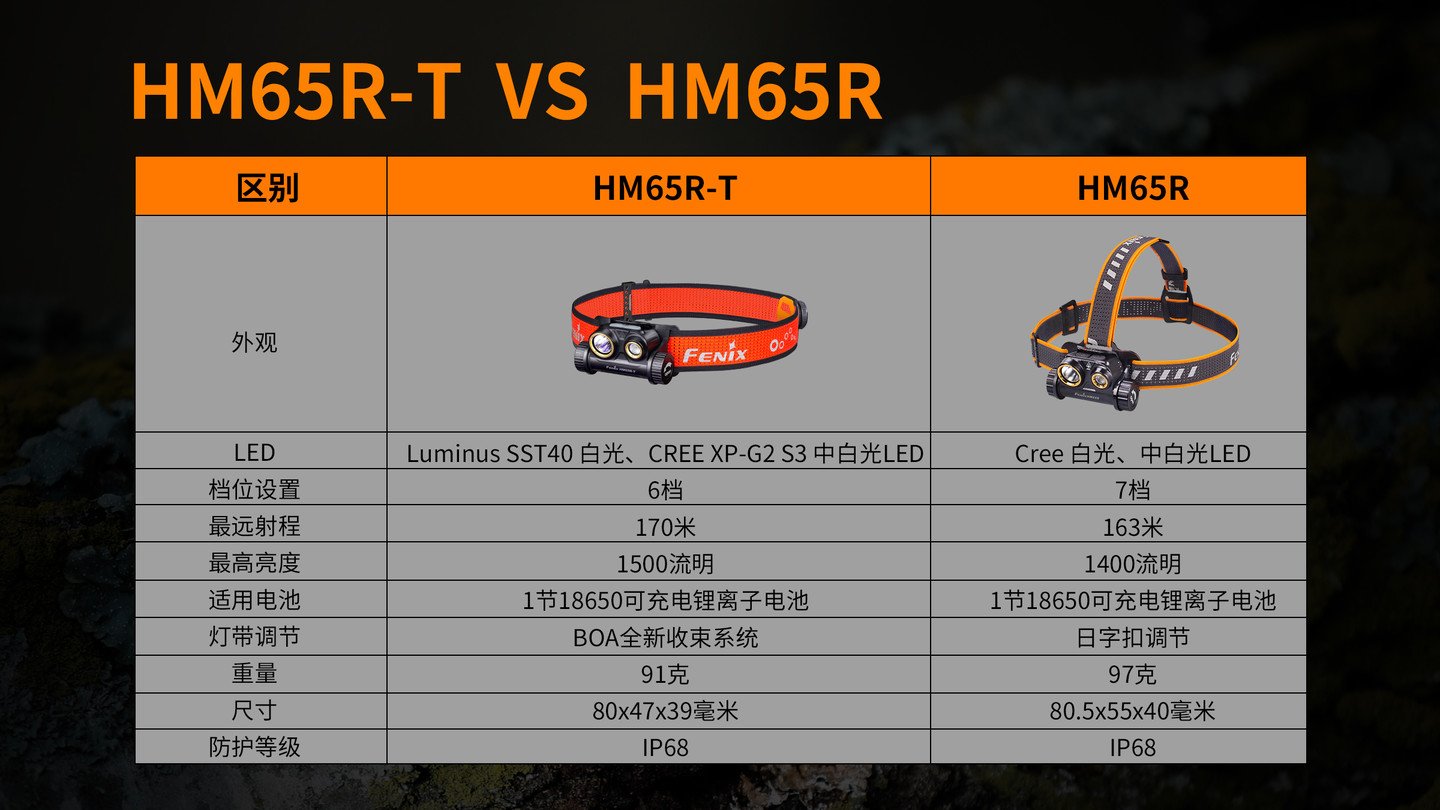 HM65R-T VS HM65R

| 区别 | HM65R-T | HM65R |
|---|---|---|
| 外观 | FENIX | |
| LED | Luminus SST40 白光、CREE XP-G2 S3 中白光LED | Cree 白光、中白光LED |
| 档位设置 | 6档 | 7档 |
| 最远射程 | 170米 | 163米 |
| 最高亮度 | 1500流明 | 1400流明 |
| 适用电池 | 1节18650可充电锂离子电池 | 1节18650可充电锂离子电池 |
| 灯带调节 | BOA全新收束系统 | 日字扣调节 |
| 重量 | 91克 | 97克 |
| 尺寸 | 80x47x39毫米 | 80.5x55x40毫米 |
| 防护等级 | IP68 | IP68 |